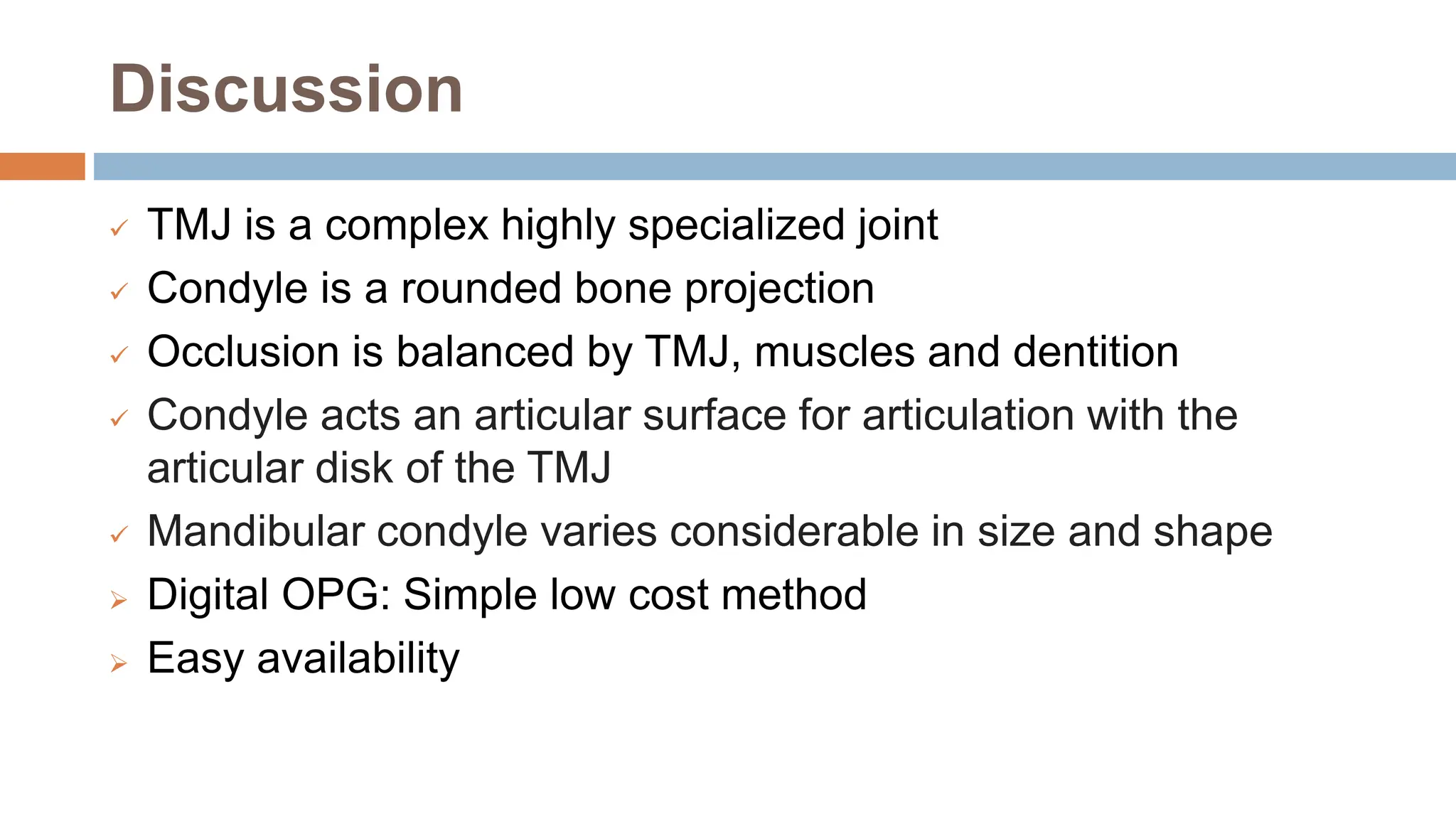 Discussion

✓ TMJ is a complex highly specialized joint
✓ Condyle is a rounded bone projection
✓ Occlusion is balanced by TMJ, muscles and dentition
✓ Condyle acts an articular surface for articulation with the articular disk of the TMJ
✓ Mandibular condyle varies considerable in size and shape
➢ Digital OPG: Simple low cost method
➢ Easy availability